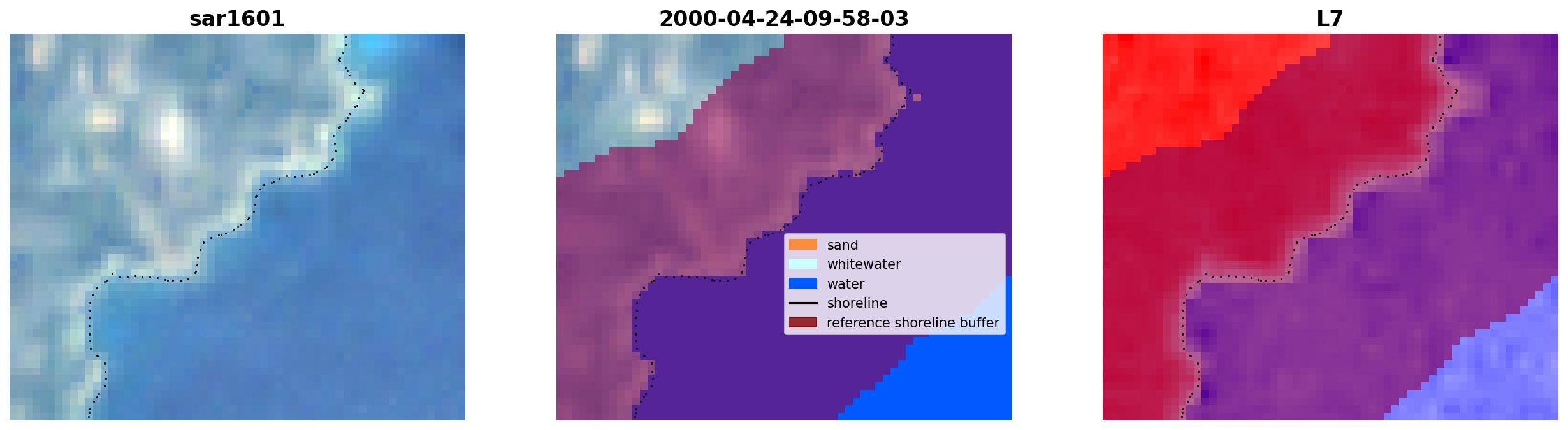 sar1601

2000-04-24-09-58-03

sand
whitewater
water
shoreline
reference shoreline buffer

L7